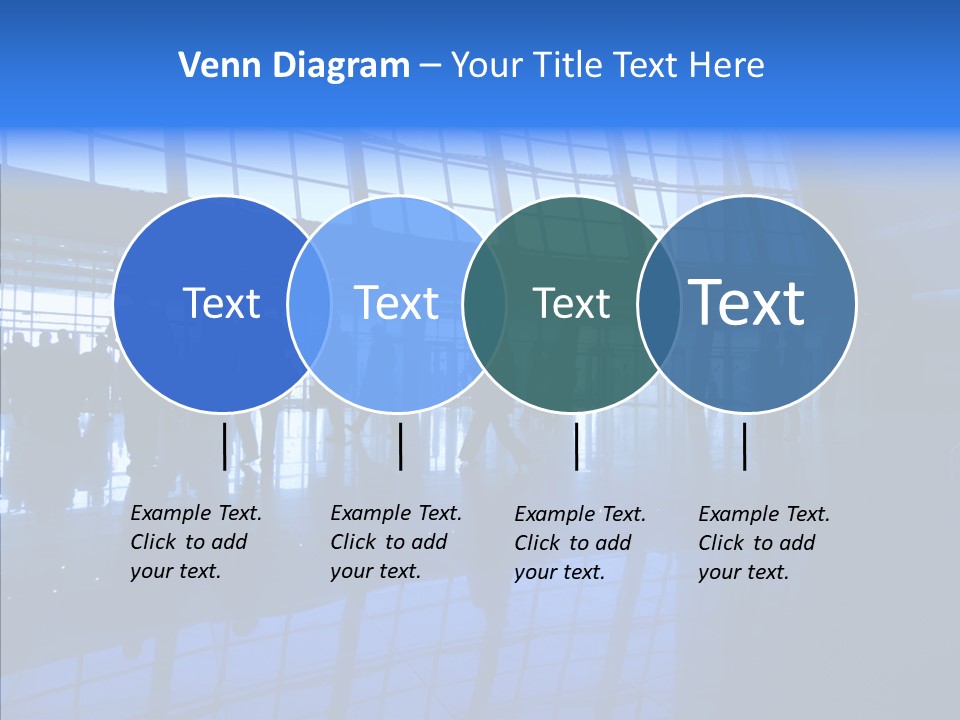 Venn Diagram – Your Title Text Here

Text

Text

Text

Text

Example Text. Click to add your text.

Example Text. Click to add your text.

Example Text. Click to add your text.

Example Text. Click to add your text.